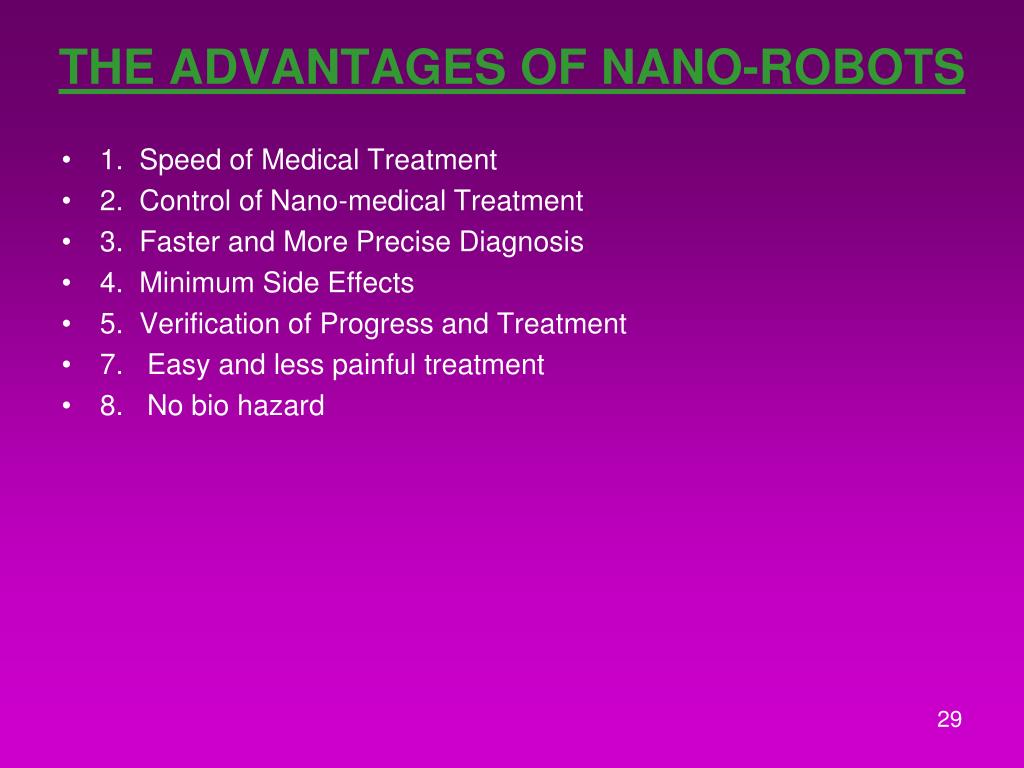 THE ADVANTAGES OF NANO-ROBOTS

• 1. Speed of Medical Treatment
• 2. Control of Nano-medical Treatment
• 3. Faster and More Precise Diagnosis
• 4. Minimum Side Effects
• 5. Verification of Progress and Treatment
• 7. Easy and less painful treatment
• 8. No bio hazard

29